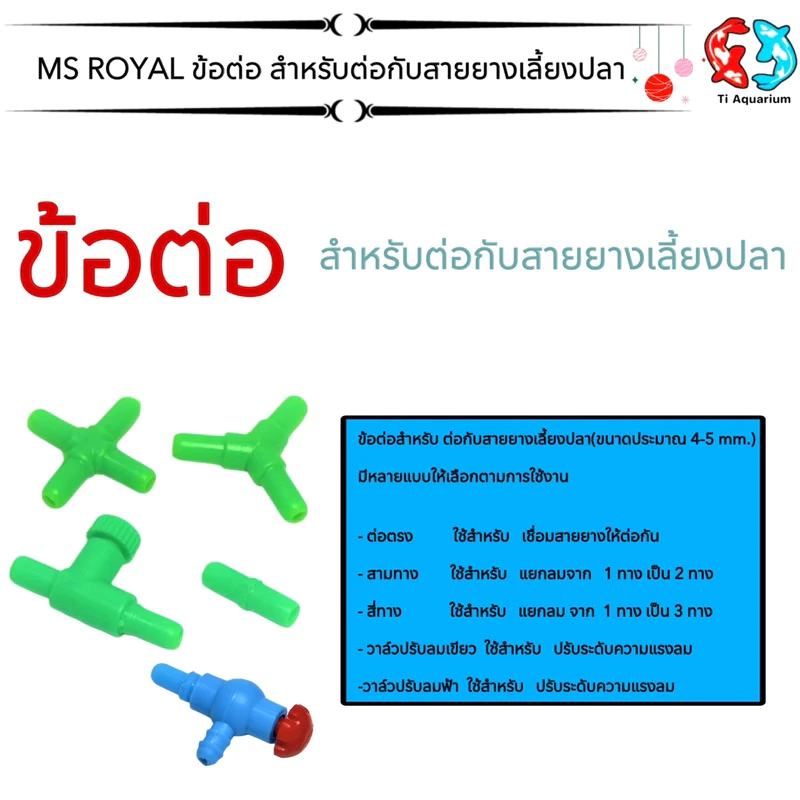 MS ROYAL ข้อต่อ สำหรับต่อกับสายยางเลี้ยงปลา

Ti Aquarium

ข้อต่อ สำหรับต่อกับสายยางเลี้ยงปลา

ข้อต่อสำหรับ ต่อกับสายยางเลี้ยงปลา(ขนาดประมาณ 4-5 mm.)

มีหลายแบบให้เลือกตามการใช้งาน

- ต่อตรง ใช้สำหรับ เชื่อมสายยางให้ต่อกัน

- สามทาง ใช้สำหรับ แยกลมจาก 1 ทาง เป็น 2 ทาง

- สี่ทาง ใช้สำหรับ แยกลม จาก 1 ทาง เป็น 3 ทาง

- วาล์วปรับลมเขียว ใช้สำหรับ ปรับระดับความแรงลม

-วาล์วปรับลมฟ้า ใช้สำหรับ ปรับระดับความแรงลม